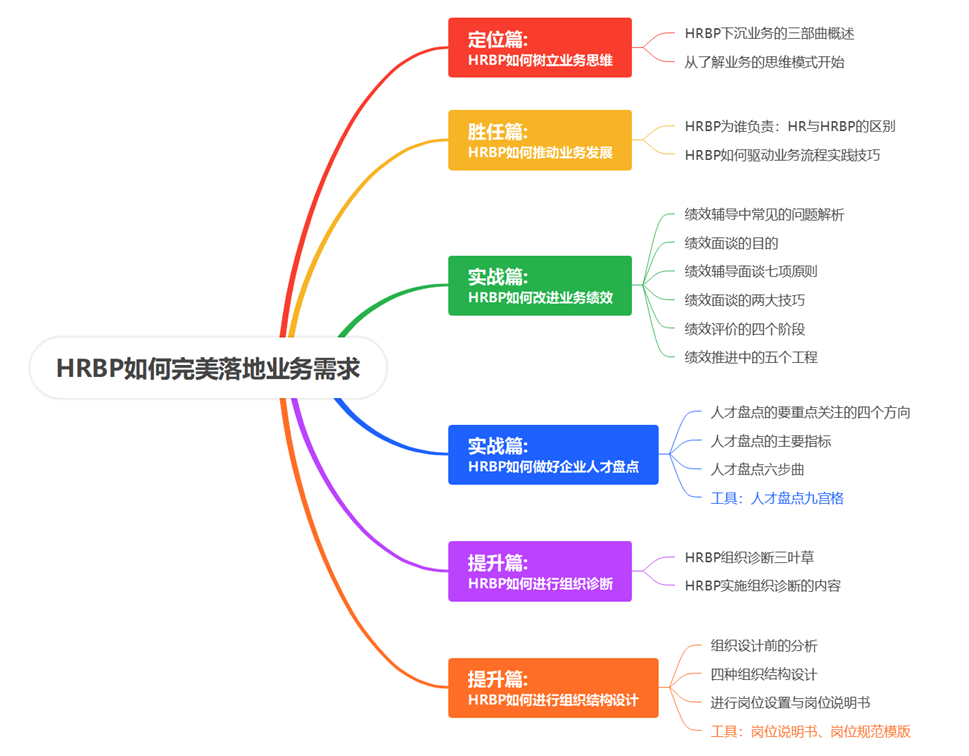 HRBP如何完美落地业务需求

定位篇:
HRBP如何树立业务思维

HRBP下沉业务的三部曲概述
从了解业务的思维模式开始

胜任篇:
HRBP如何推动业务发展

HRBP为谁负责：HR与HRBP的区别
HRBP如何驱动业务流程实践技巧

实战篇:
HRBP如何改进业务绩效

绩效辅导中常见的问题解析
绩效面谈的目的
绩效辅导面谈七项原则
绩效面谈的两大技巧
绩效评价的四个阶段
绩效推进中的五个工程

实战篇:
HRBP如何做好企业人才盘点

人才盘点的要重点关注的四个方向
人才盘点的主要指标
人才盘点六步曲
工具：人才盘点九宫格

提升篇:
HRBP如何进行组织诊断

HRBP组织诊断三叶草
HRBP实施组织诊断的内容

提升篇:
HRBP如何进行组织结构设计

组织设计前的分析
四种组织结构设计
进行岗位设置与岗位说明书
工具：岗位说明书、岗位规范模版